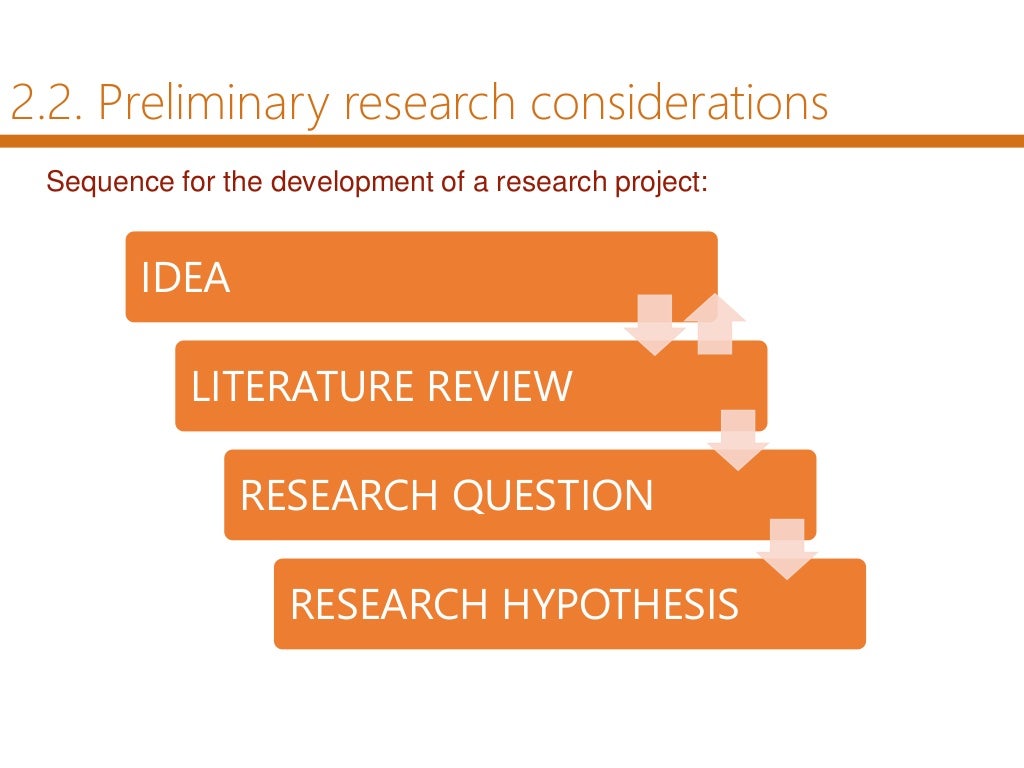 2.2. Preliminary research considerations

Sequence for the development of a research project:

IDEA

LITERATURE REVIEW

RESEARCH QUESTION

RESEARCH HYPOTHESIS